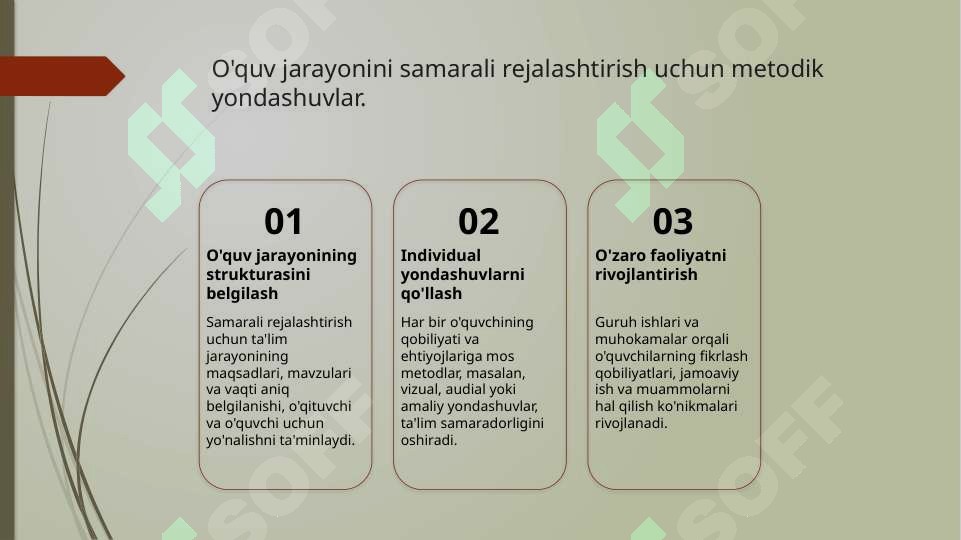 O'quv jarayonini samarali rejalashtirish uchun metodik yondashuvlar.

01
O'quv jarayonining strukturasini belgilash

Samarali rejalashtirish uchun ta'lim jarayonining maqsadlari, mavzulari va vaqti aniq belgilanishi, o'qituvchi va o'quvchi uchun yo'nalishni ta'minlaydi.

02
Individual yondashuvlarni qo'llash

Har bir o'quvchining qobiliyati va ehtiyojlariga mos metodlar, masalan, vizual, audial yoki amaliy yondashuvlar, ta'lim samaradorligini oshiradi.

03
O'zaro faoliyatni rivojlantirish

Guruh ishlari va muhokamalar orqali o'quvchilarning fikrlash qobiliyatlari, jamoaviy ish va muammolarni hal qilish ko'nikmalari rivojlanadi.

SOFF SOFF SOFF SOFF